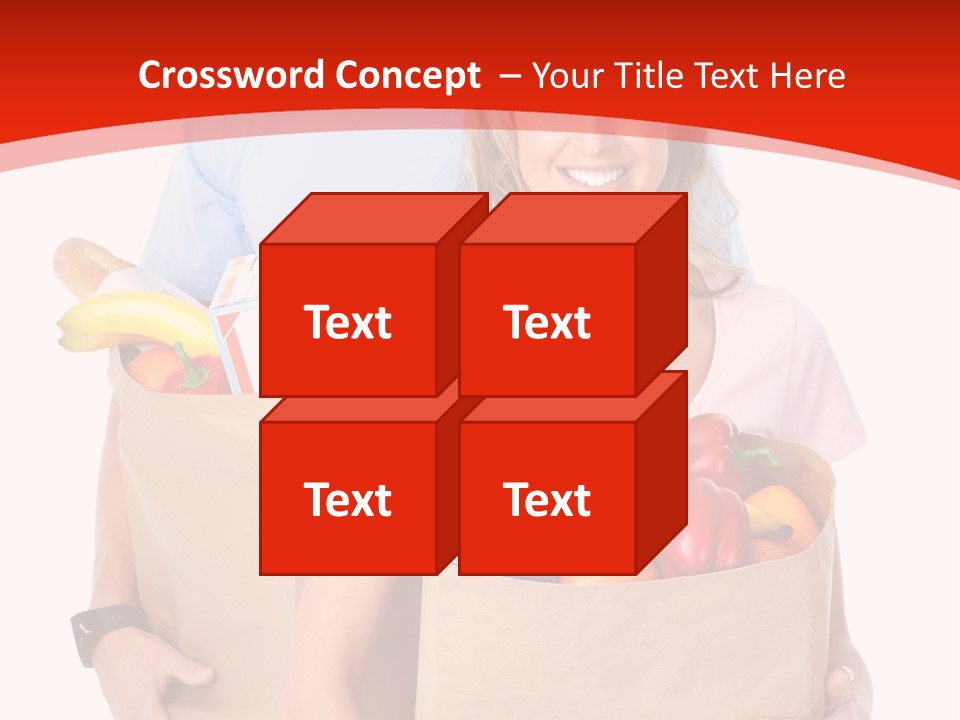 Crossword Concept – Your Title Text Here

Text

Text

Text

Text